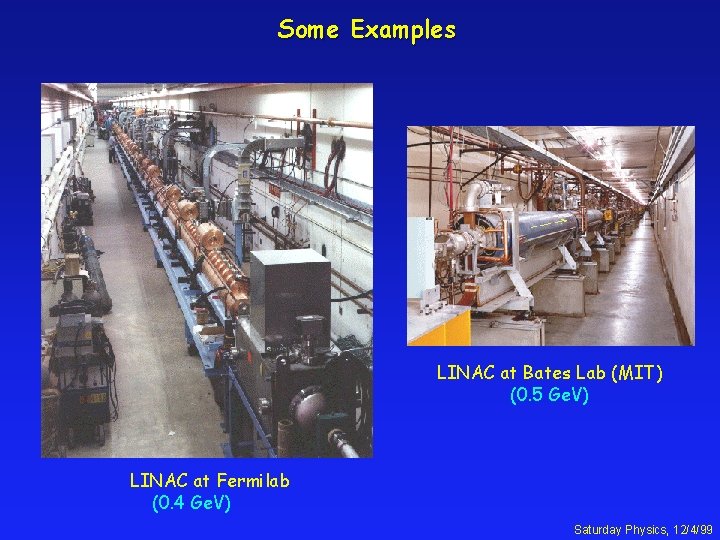 Some Examples

LINAC at Fermilab
(0.4 GeV)

LINAC at Bates Lab (MIT)
(0.5 GeV)

Saturday Physics, 12/4/99